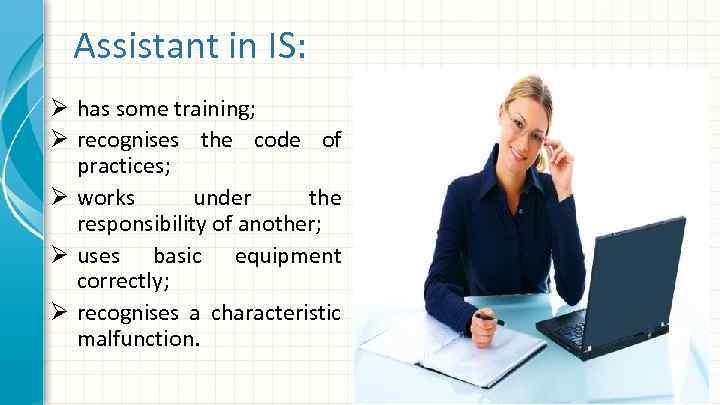 Assistant in IS:

➢ has some training;
➢ recognises the code of practices;
➢ works under the responsibility of another;
➢ uses basic equipment correctly;
➢ recognises a characteristic malfunction.